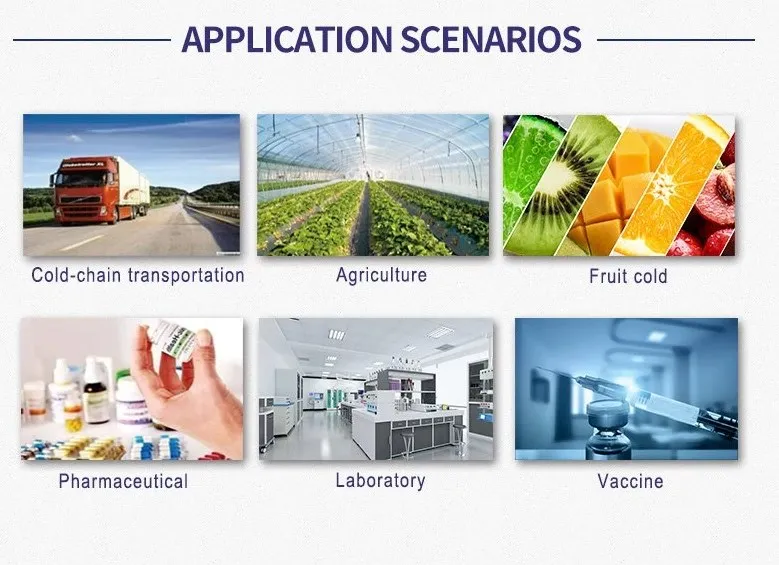 APPLICATION SCENARIOS

Cold-chain transportation

Agriculture

Fruit cold

Pharmaceutical

Laboratory

Vaccine